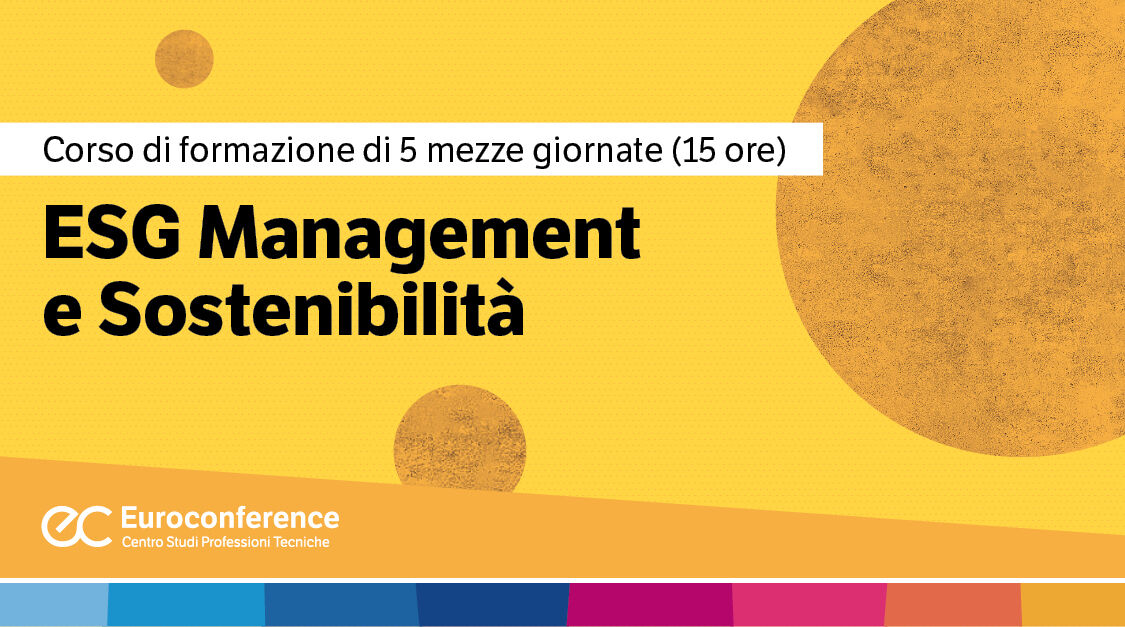 Corso di formazione di 5 mezze giornate (15 ore)

ESG Management e Sostenibilità

ec Euroconference
Centro Studi Professioni Tecniche